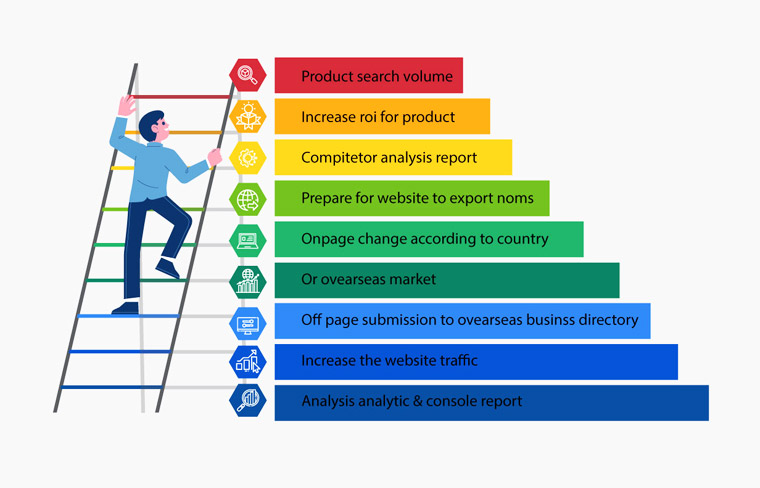 Product search volume

Increase roi for product

Compitetor analysis report

Prepare for website to export noms

Onpage change according to country

Or ovearseas market

Off page submission to ovearseas businss directory

Increase the website traffic

Analysis analytic & console report